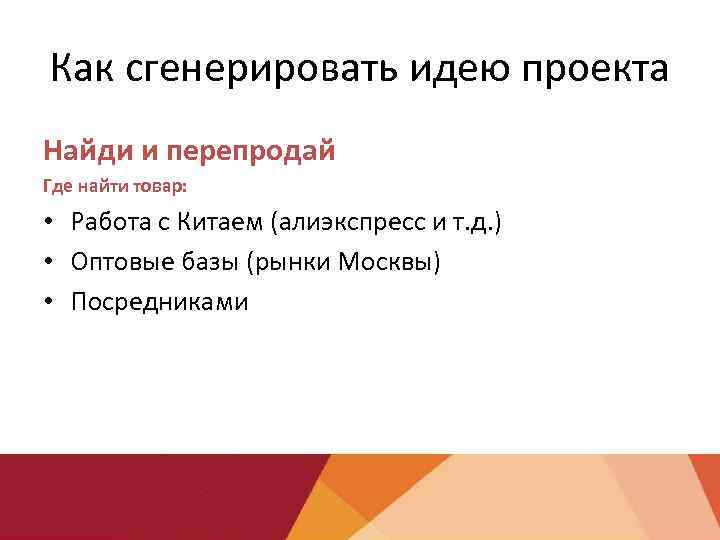 Как сгенерировать идею проекта

Найди и перепродай

Где найти товар:

• Работа с Китаем (алиэкспресс и т.д.)
• Оптовые базы (рынки Москвы)
• Посредниками